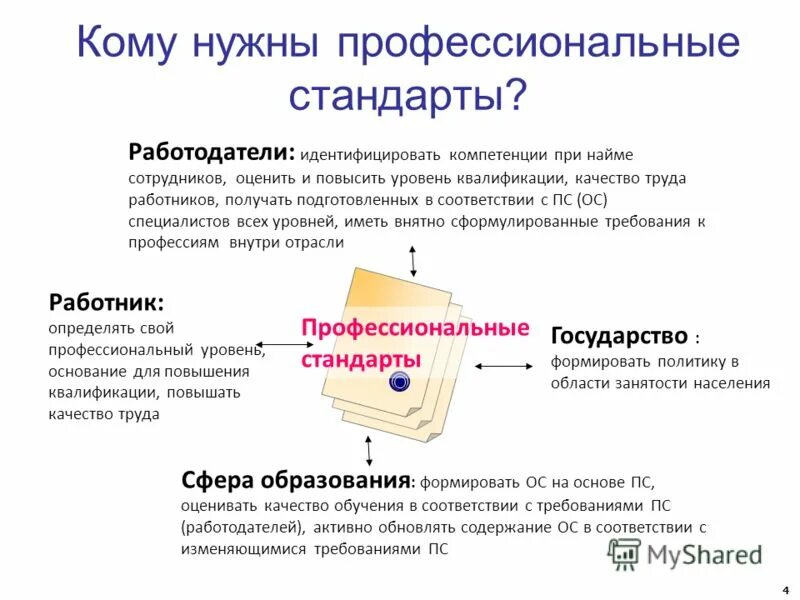 Кому нужны профессиональные стандарты?

Работодатели: идентифицировать компетенции при найме сотрудников, оценить и повысить уровень квалификации, качество труда работников, получать подготовленных в соответствии с ПС (ОС) специалистов всех уровней, иметь внятно сформулированные требования к профессиям внутри отрасли

Работник: определять свой профессиональный уровень, основание для повышения квалификации, повышать качество труда

Профессиональные стандарты

Государство : формировать политику в области занятости населения

Сфера образования: формировать ОС на основе ПС, оценивать качество обучения в соответствии с требованиями ПС (работодателей), активно обновлять содержание ОС в соответствии с изменяющимися требованиями ПС

MyShared

4